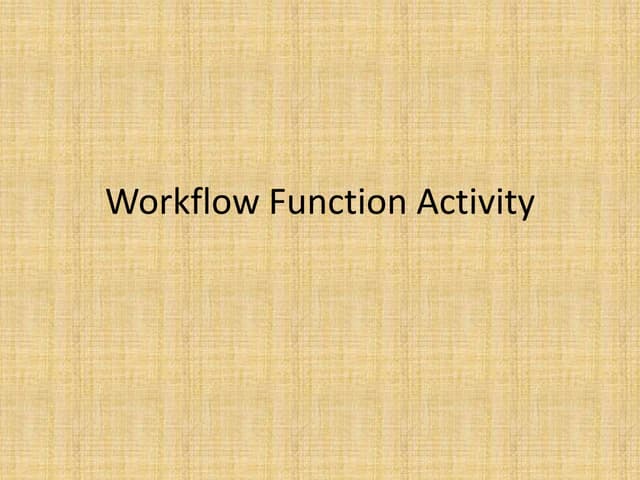 Workflow Function Activity